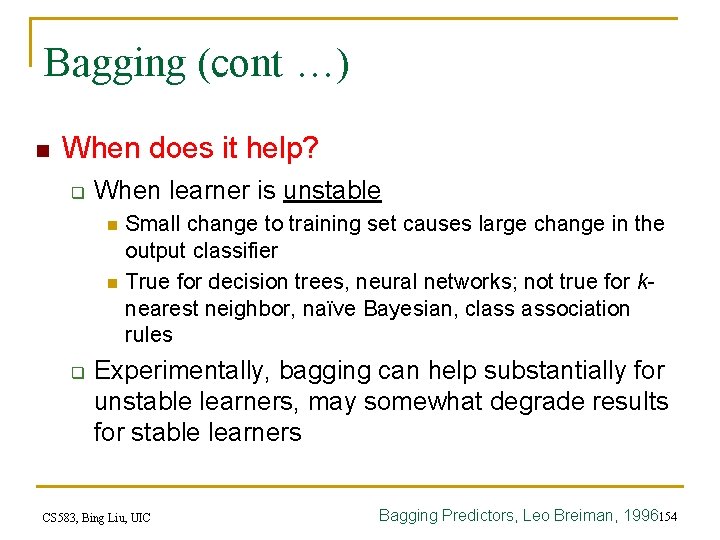 Bagging (cont …)

When does it help?

When learner is unstable

Small change to training set causes large change in the output classifier

True for decision trees, neural networks; not true for k-nearest neighbor, naïve Bayesian, class association rules

Experimentally, bagging can help substantially for unstable learners, may somewhat degrade results for stable learners

CS583, Bing Liu, UIC

Bagging Predictors, Leo Breiman, 1996

154